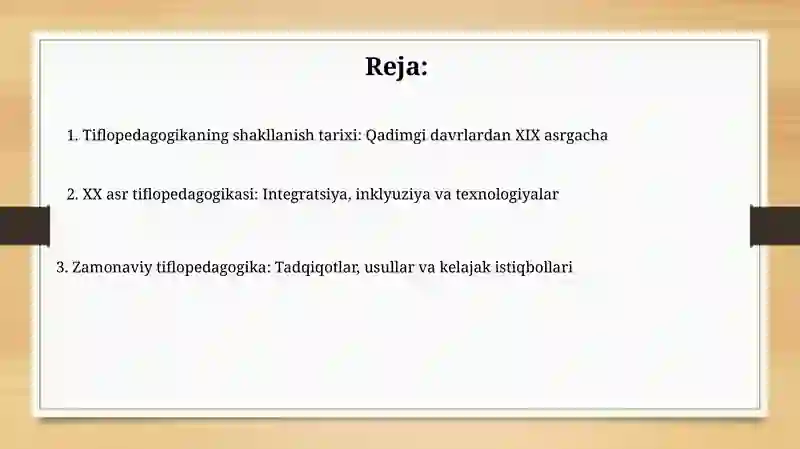 Reja:

1. Tiflopedagogikaning shakllanish tarixi: Qadimgi davrlardan XIX asrgacha

2. XX asr tiflopedagogikasi: Integratsiya, inklyuziya va texnologiyalar

3. Zamonaviy tiflopedagogika: Tadqiqotlar, usullar va kelajak istiqbollari